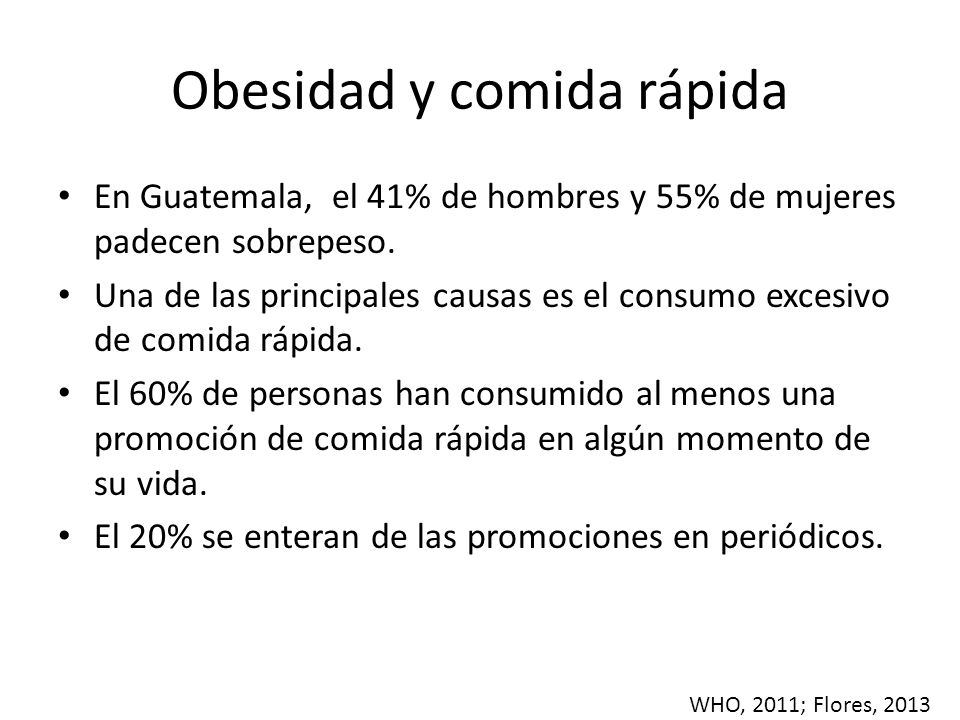 Obesidad y comida rápida

• En Guatemala, el 41% de hombres y 55% de mujeres padecen sobrepeso.

• Una de las principales causas es el consumo excesivo de comida rápida.

• El 60% de personas han consumido al menos una promoción de comida rápida en algún momento de su vida.

• El 20% se enteran de las promociones en periódicos.

WHO, 2011; Flores, 2013